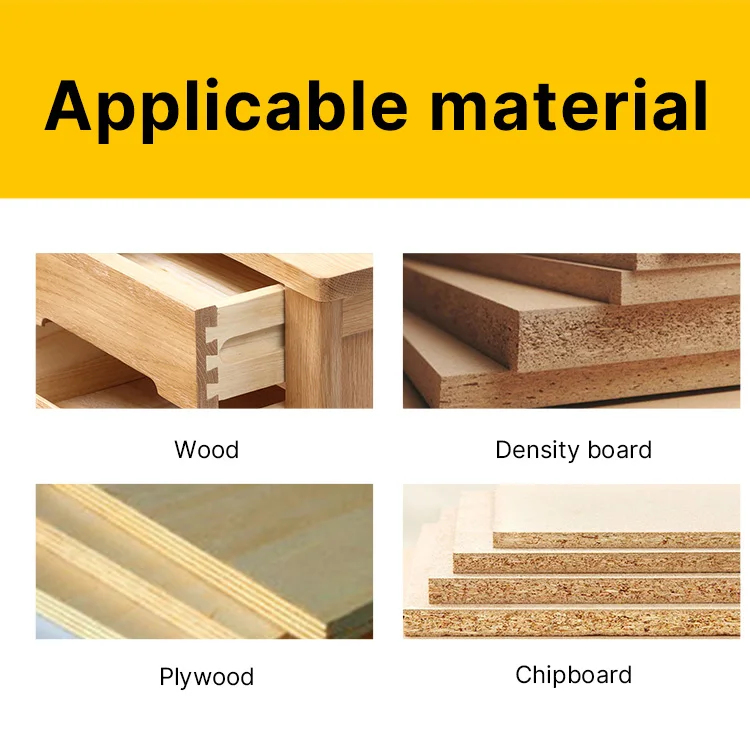 Applicable material

Wood

Density board

Plywood

Chipboard